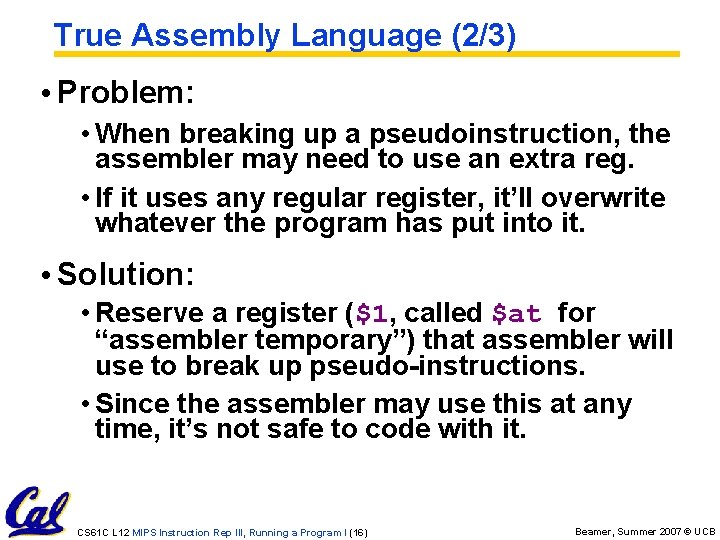 True Assembly Language (2/3)

• Problem:

• When breaking up a pseudoinstruction, the assembler may need to use an extra reg.

• If it uses any regular register, it'll overwrite whatever the program has put into it.

• Solution:

• Reserve a register (\$1, called \$at for "assembler temporary") that assembler will use to break up pseudo-instructions.

• Since the assembler may use this at any time, it's not safe to code with it.

Cal

CS61C L12 MIPS Instruction Rep III, Running a Program I (16)

Beamer, Summer 2007 © UCB